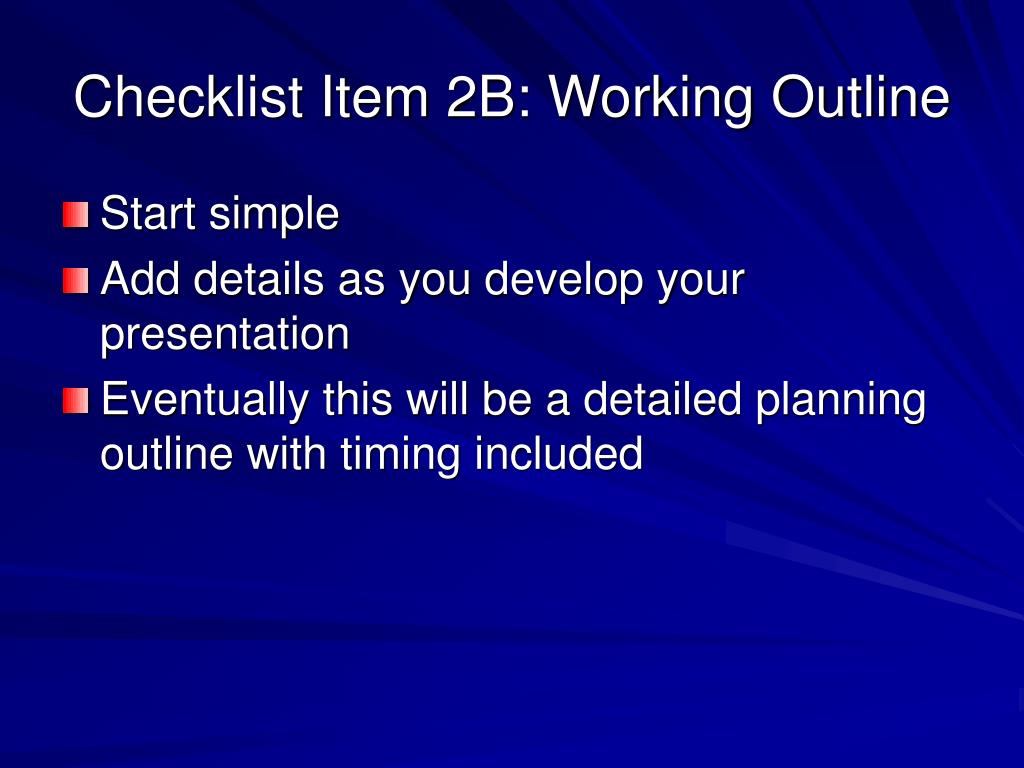 Checklist Item 2B: Working Outline

Start simple

Add details as you develop your presentation

Eventually this will be a detailed planning outline with timing included